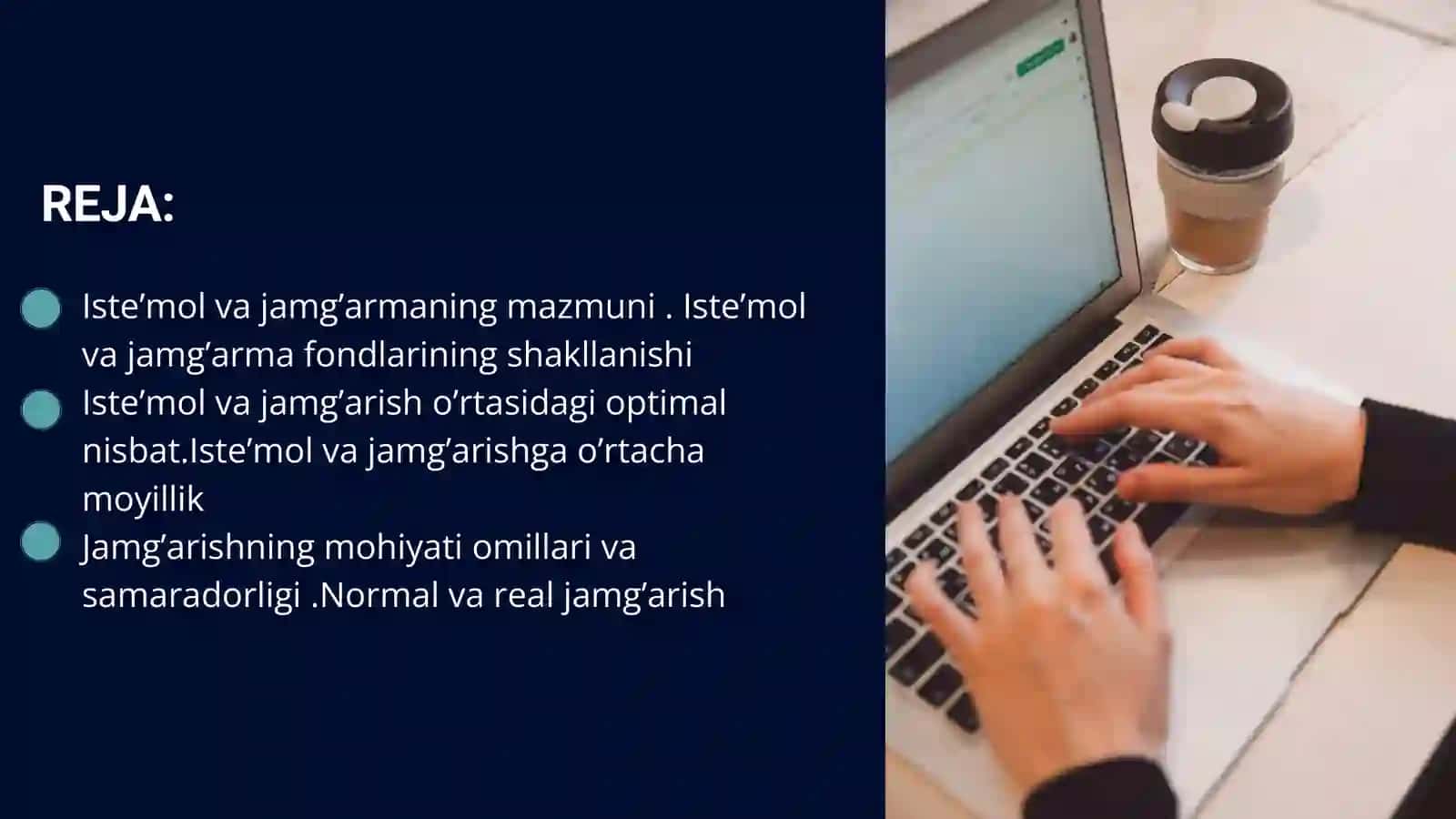 REJA:

Iste’mol va jamg’armaning mazmuni . Iste’mol va jamg’arma fondlarining shakllanishi

Iste’mol va jamg’arish o’rtasidagi optimal nisbat.Iste’mol va jamg’arishga o’rtacha moyillik

Jamg’arishning mohiyati omillari va samaradorligi .Normal va real jamg’arish